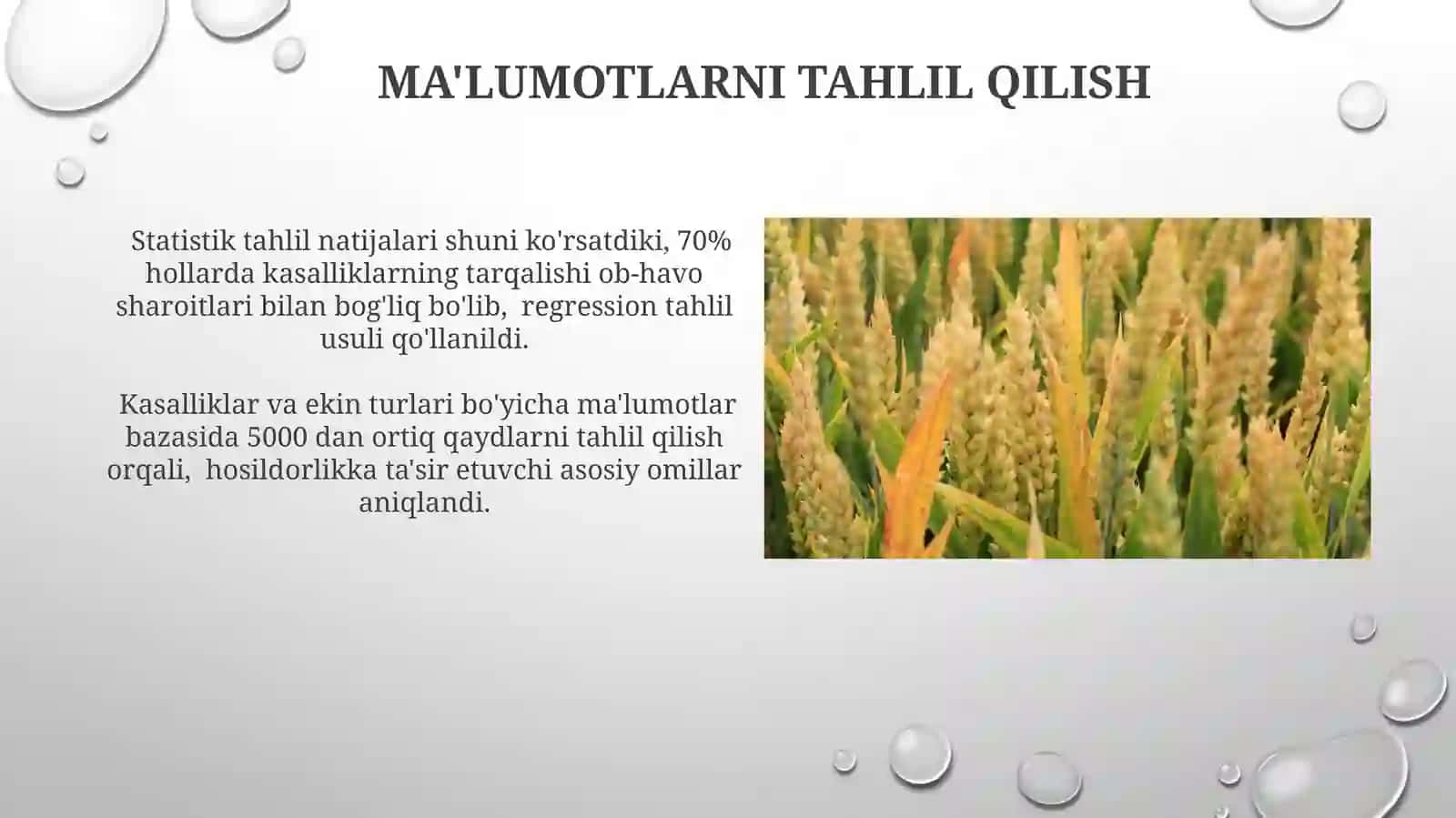 MA'LUMOTLARNI TAHLIL QILISH

Statistik tahlil natijalari shuni ko'rsatdiki, 70% hollarda kasalliklarning tarqalishi ob-havo sharoitlari bilan bog'liq bo'lib, regression tahlil usuli qo'llanildi.

Kasalliklar va ekin turlari bo'yicha ma'lumotlar bazasida 5000 dan ortiq qaydlarni tahlil qilish orqali, hosildorlikka ta'sir etuvchi asosiy omillar aniqlandi.